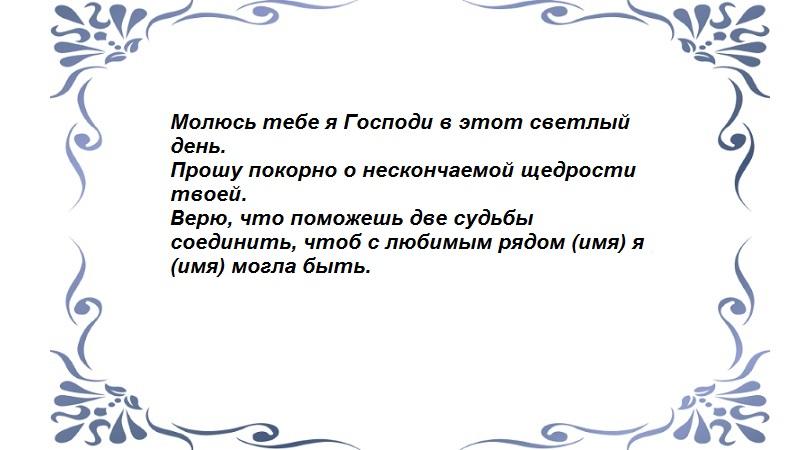 Молюсь тебе я Господи в этот светлый день.
Прошу покорно о нескончаемой щедрости твоей.
Верю, что поможешь две судьбы соединить, чтоб с любимым рядом (имя) я (имя) могла быть.